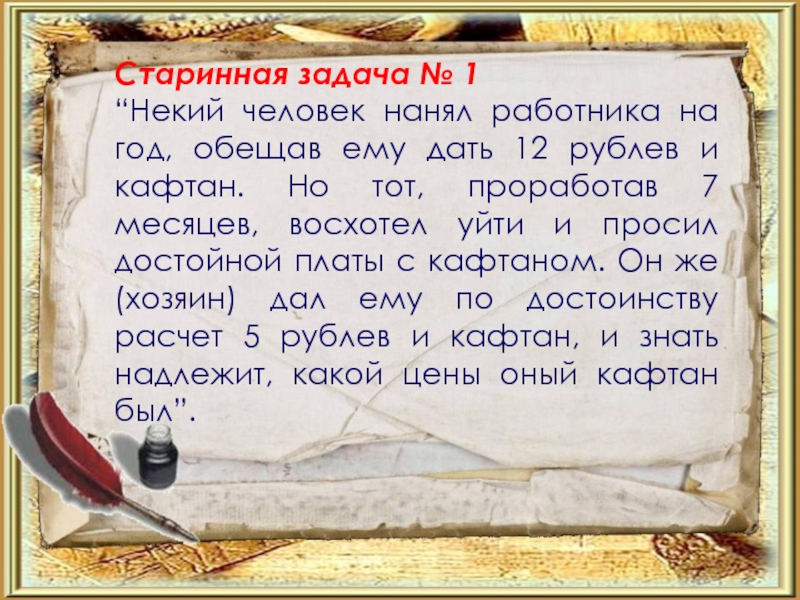 Старинная задача № 1
“Некий человек нанял работника на год, обещав ему дать 12 рублев и кафтан. Но тот, проработав 7 месяцев, восхотел уйти и просил достойной платы с кафтаном. Он же (хозяин) дал ему по достоинству расчет 5 рублев и кафтан, и знать надлежит, какой цены оный кафтан был”.